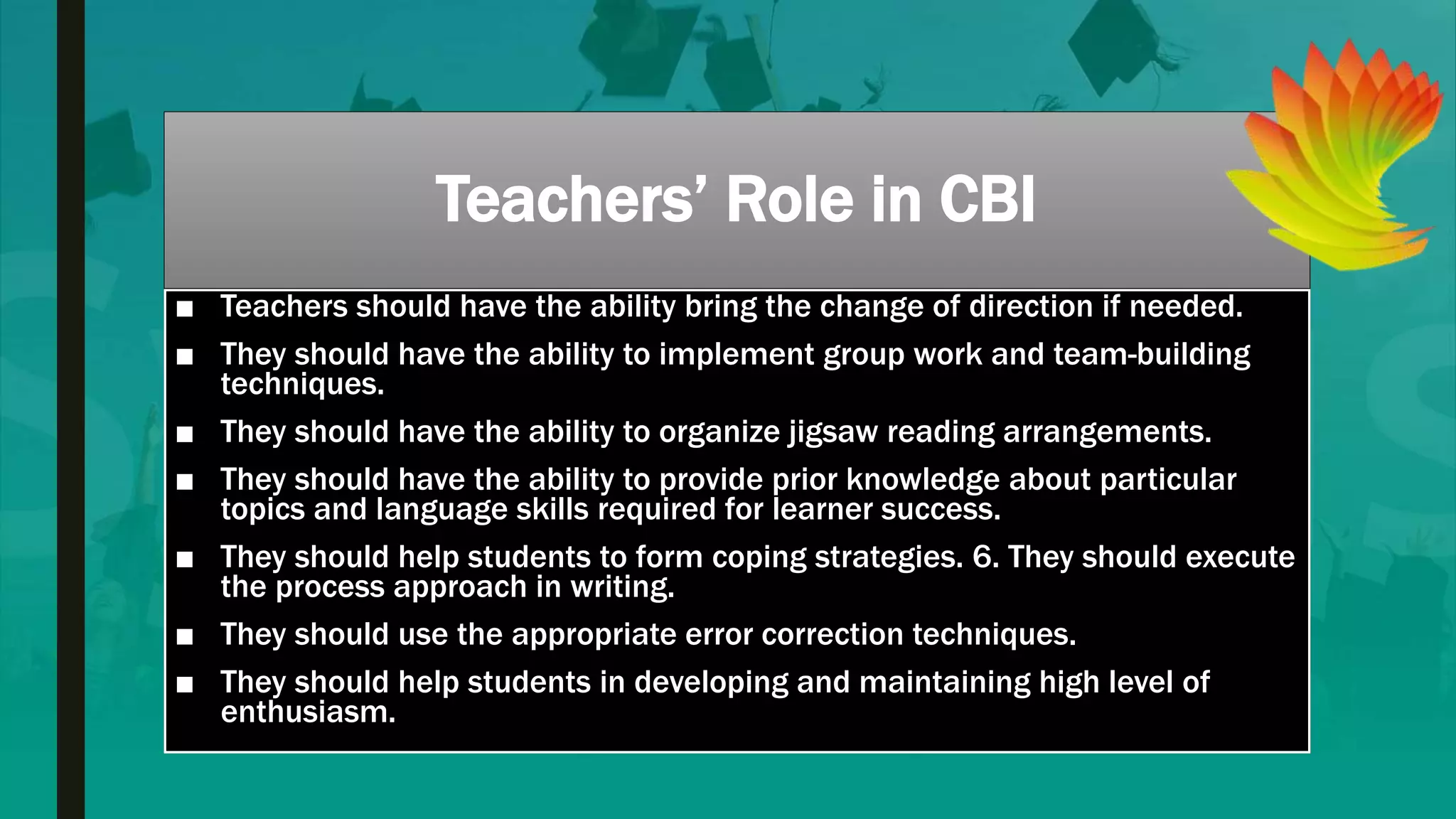 Teachers’ Role in CBI

■ Teachers should have the ability bring the change of direction if needed.

■ They should have the ability to implement group work and team-building techniques.

■ They should have the ability to organize jigsaw reading arrangements.

■ They should have the ability to provide prior knowledge about particular topics and language skills required for learner success.

■ They should help students to form coping strategies. 6. They should execute the process approach in writing.

■ They should use the appropriate error correction techniques.

■ They should help students in developing and maintaining high level of enthusiasm.